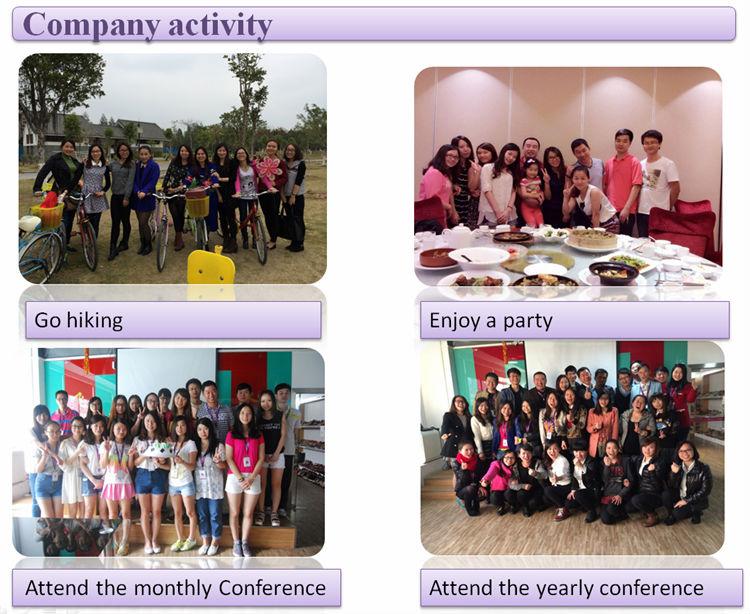 Company activity

Go hiking

Enjoy a party

Attend the monthly Conference

Attend the yearly conference